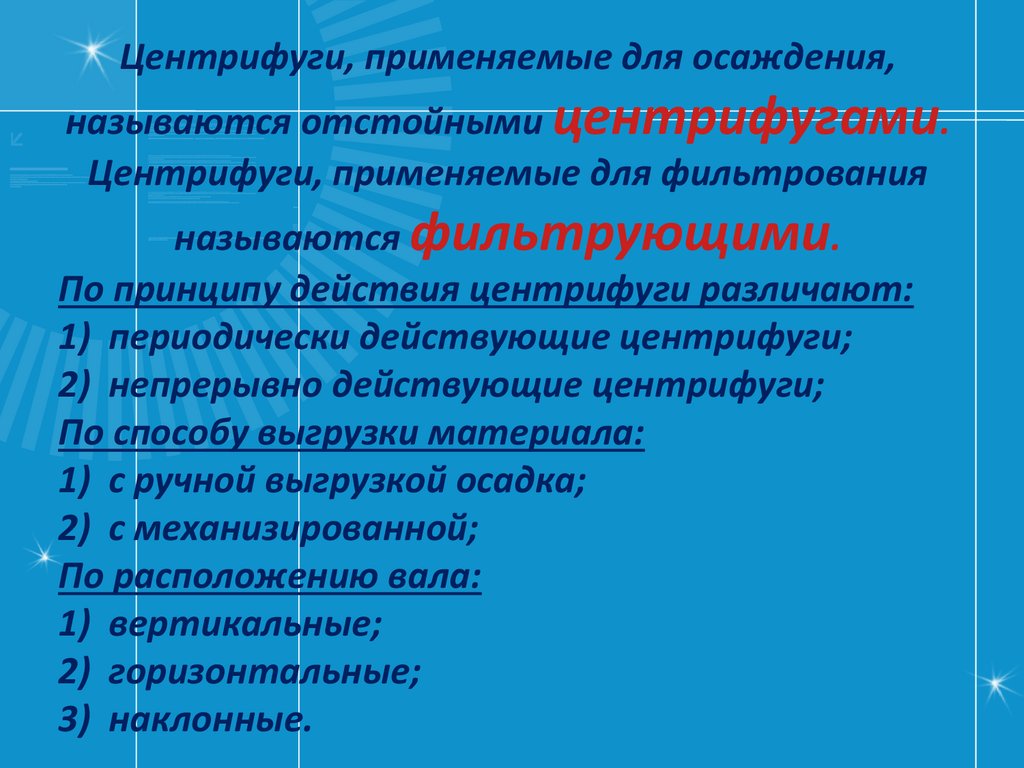 Центрифуги, применяемые для осаждения, называются отстойными центрифугами. Центрифуги, применяемые для фильтрования называются фильтрующими.

По принципу действия центрифуги различают:
1) периодически действующие центрифуги;
2) непрерывно действующие центрифуги;
По способу выгрузки материала:
1) с ручной выгрузкой осадка;
2) с механизированной;
По расположению вала:
1) вертикальные;
2) горизонтальные;
3) наклонные.